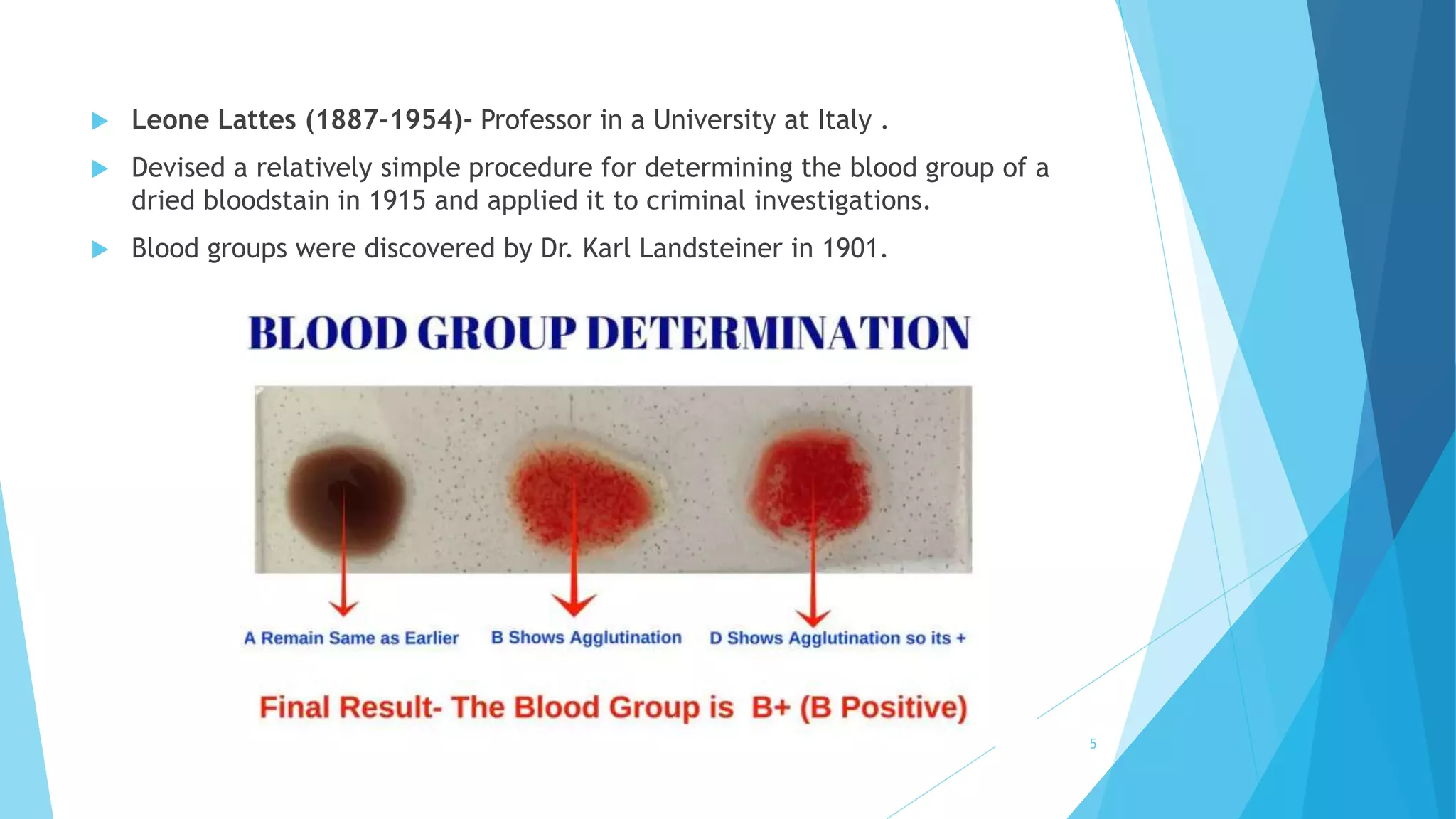 Leone Lattes (1887-1954)- Professor in a University at Italy .

Devised a relatively simple procedure for determining the blood group of a dried bloodstain in 1915 and applied it to criminal investigations.

Blood groups were discovered by Dr. Karl Landsteiner in 1901.

BLOOD GROUP DETERMINATION

A Remain Same as Earlier

B Shows Agglutination

D Shows Agglutination so its +

Final Result- The Blood Group is B+ (B Positive)

5